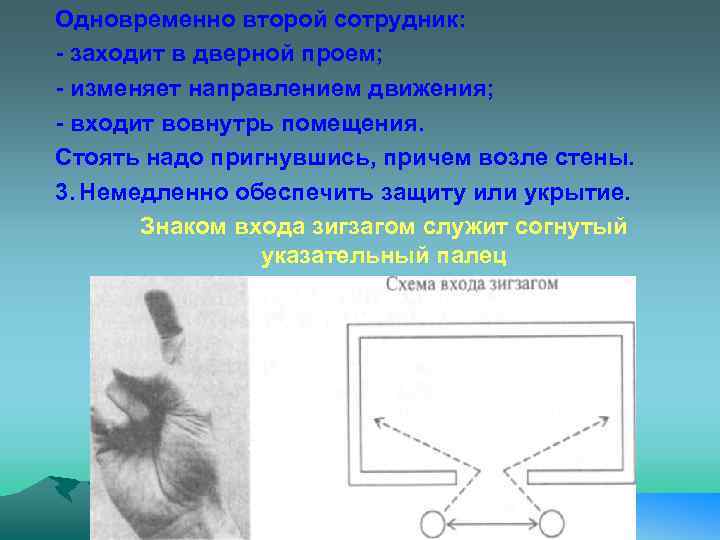 Одновременно второй сотрудник:
- заходит в дверной проем;
- изменяет направлением движения;
- входит вовнутрь помещения.
Стоять надо пригнувшись, причем возле стены.
3. Немедленно обеспечить защиту или укрытие.

Знаком входа зигзагом служит согнутый указательный палец

Схема входа зигзагом